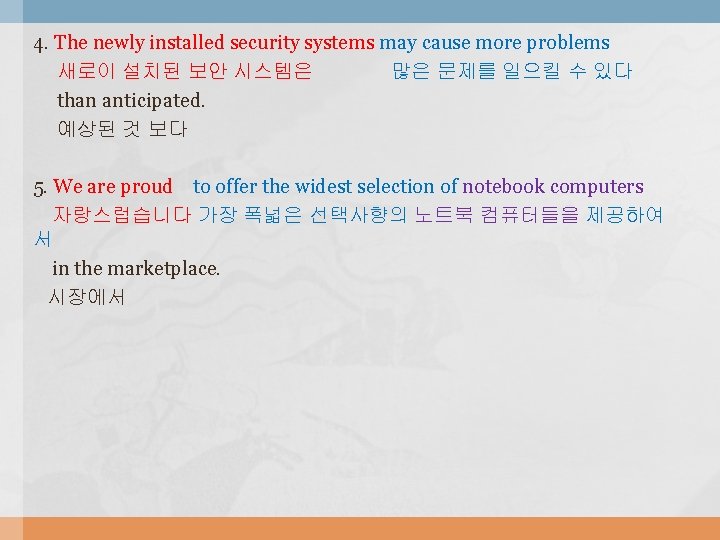 4. The newly installed security systems may cause more problems
새로이 설치된 보안 시스템은 많은 문제를 일으킬 수 있다
than anticipated.
예상된 것 보다

5. We are proud to offer the widest selection of notebook computers
자랑스럽습니다 가장 폭넓은 선택사항의 노트북 컴퓨터들을 제공하여서
in the marketplace.
시장에서